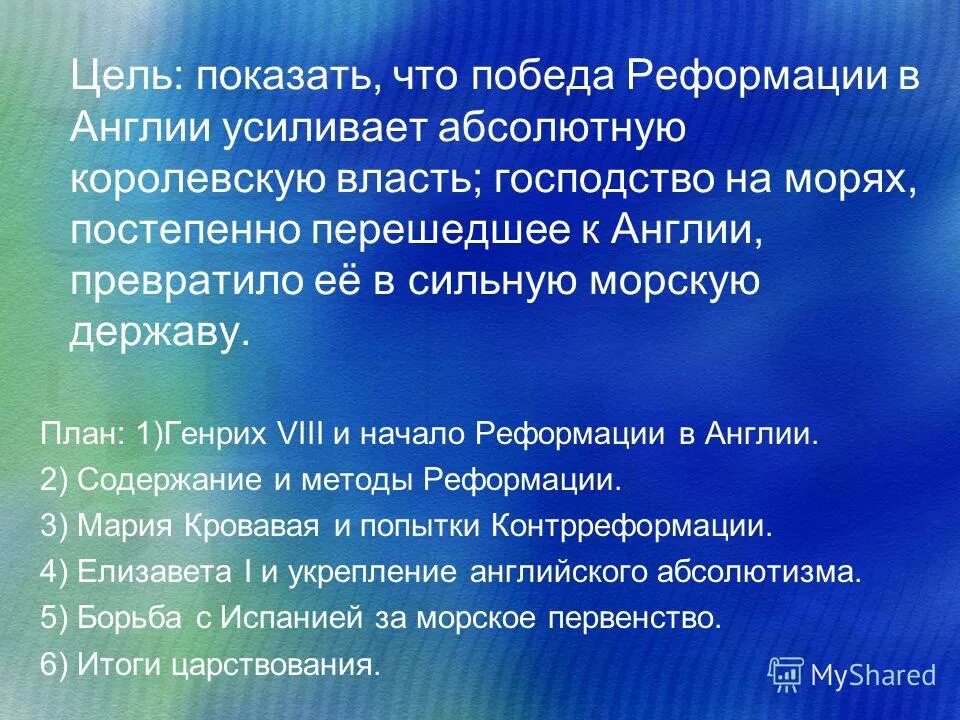 Цель: показать, что победа Реформации в Англии усиливает абсолютную королевскую власть; господство на морях, постепенно перешедшее к Англии, превратило её в сильную морскую державу.

План: 1)Генрих VIII и начало Реформации в Англии.

2) Содержание и методы Реформации.

3) Мария Кровавая и попытки Контрреформации.

4) Елизавета I и укрепление английского абсолютизма.

5) Борьба с Испанией за морское первенство.

6) Итоги царствования.

MyShared